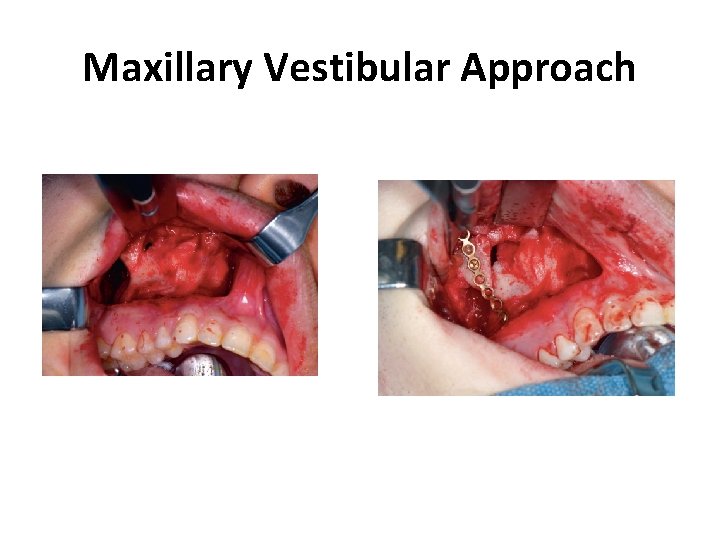 Maxillary Vestibular Approach